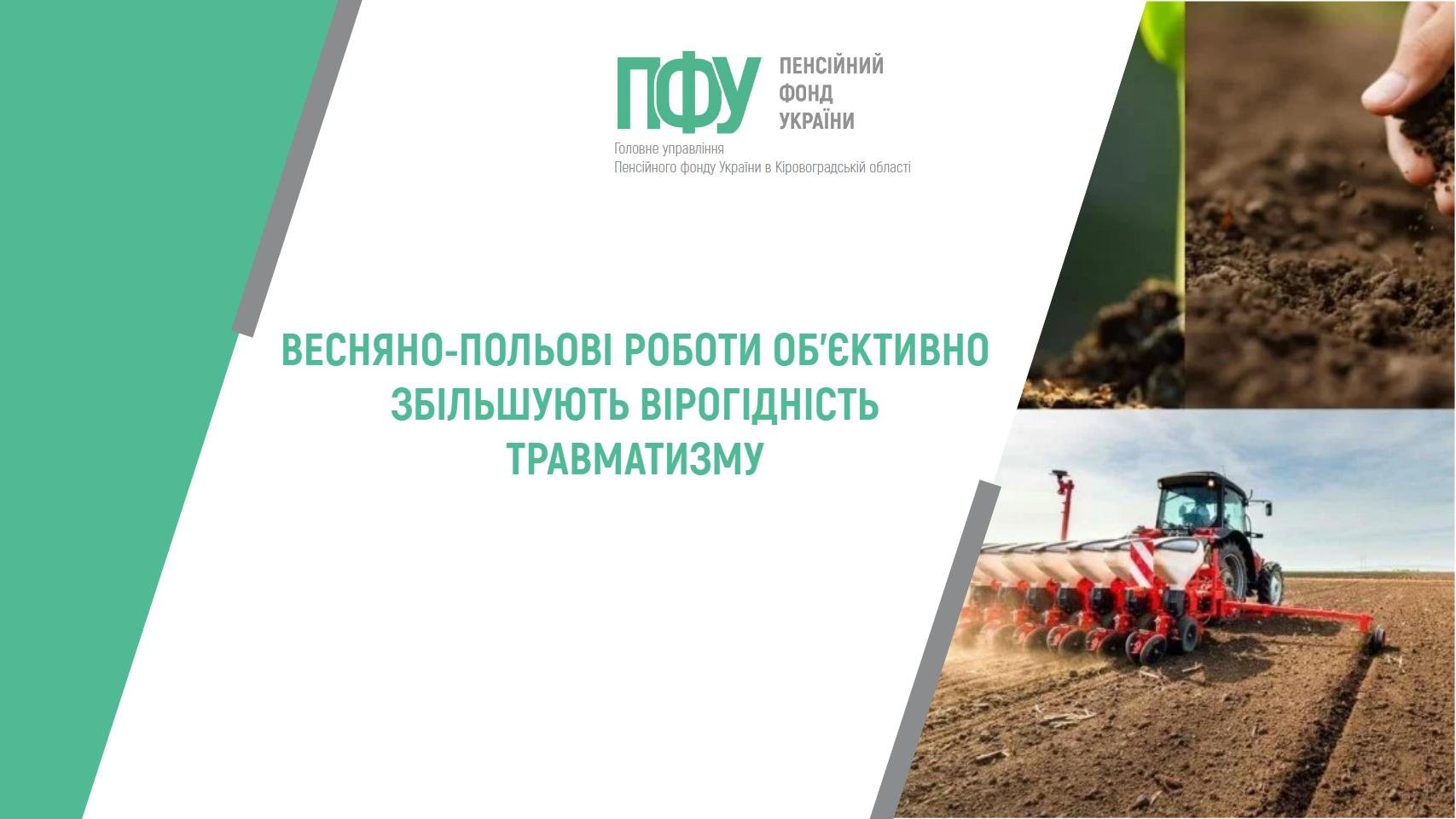 ПФУ ПЕНСІЙНИЙ ФОНД УКРАЇНИ

Головне управління
Пенсійного фонду України в Кіровоградській області

ВЕСНЯНО-ПОЛЬОВІ РОБОТИ ОБ'ЄКТИВНО ЗБІЛЬШУЮТЬ ВІРОГІДНІСТЬ ТРАВМАТИЗМУ